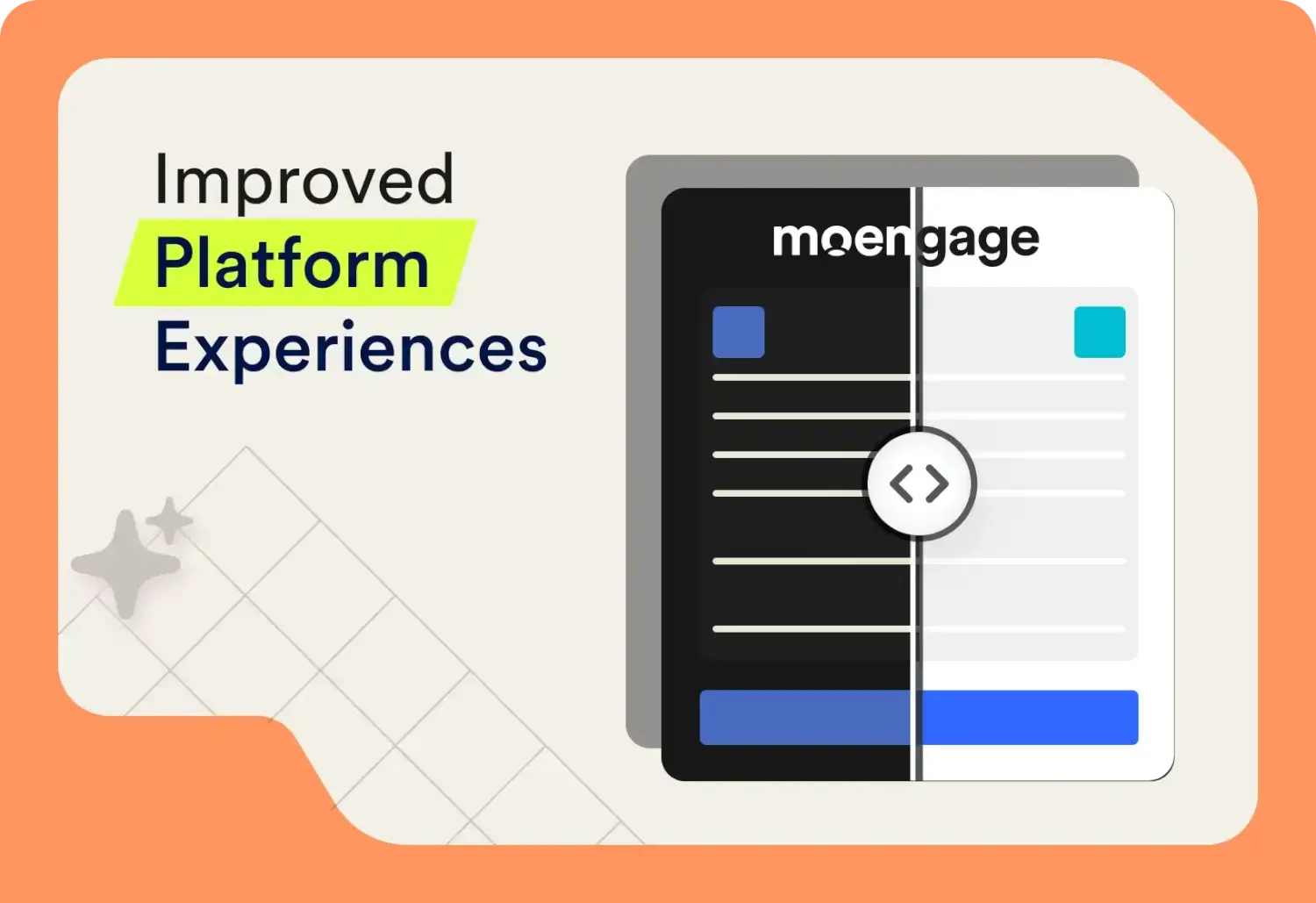 Improved
Platform
Experiences

moengage